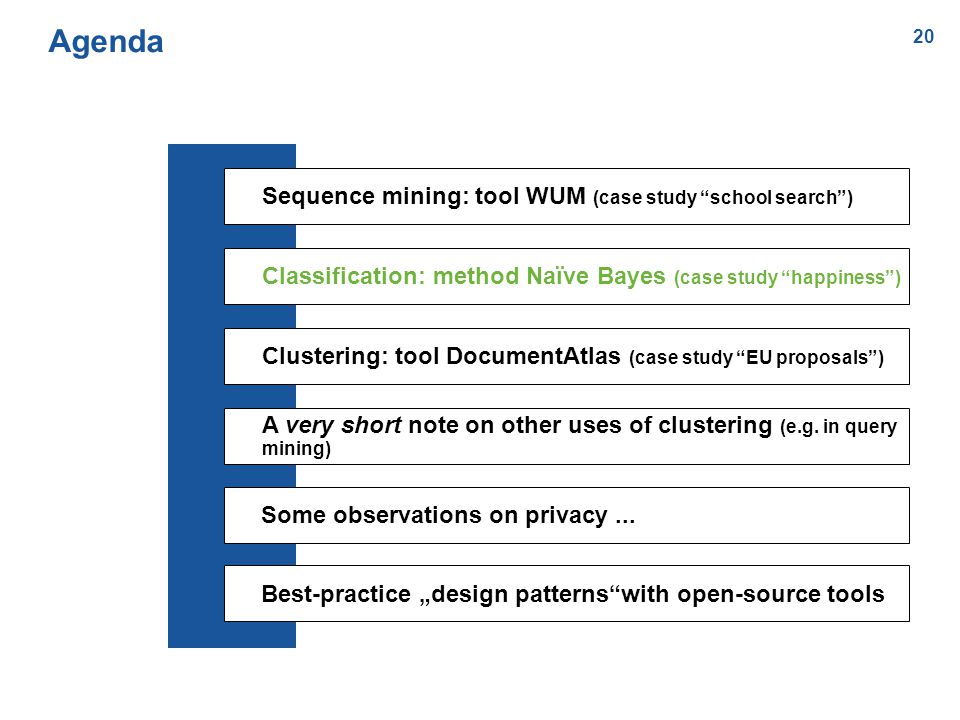 Agenda

20

Sequence mining: tool WUM (case study “school search”)

Classification: method Naïve Bayes (case study “happiness”)

Clustering: tool DocumentAtlas (case study “EU proposals”)

A very short note on other uses of clustering (e.g. in query mining)

Some observations on privacy ...

Best-practice „design patterns“with open-source tools